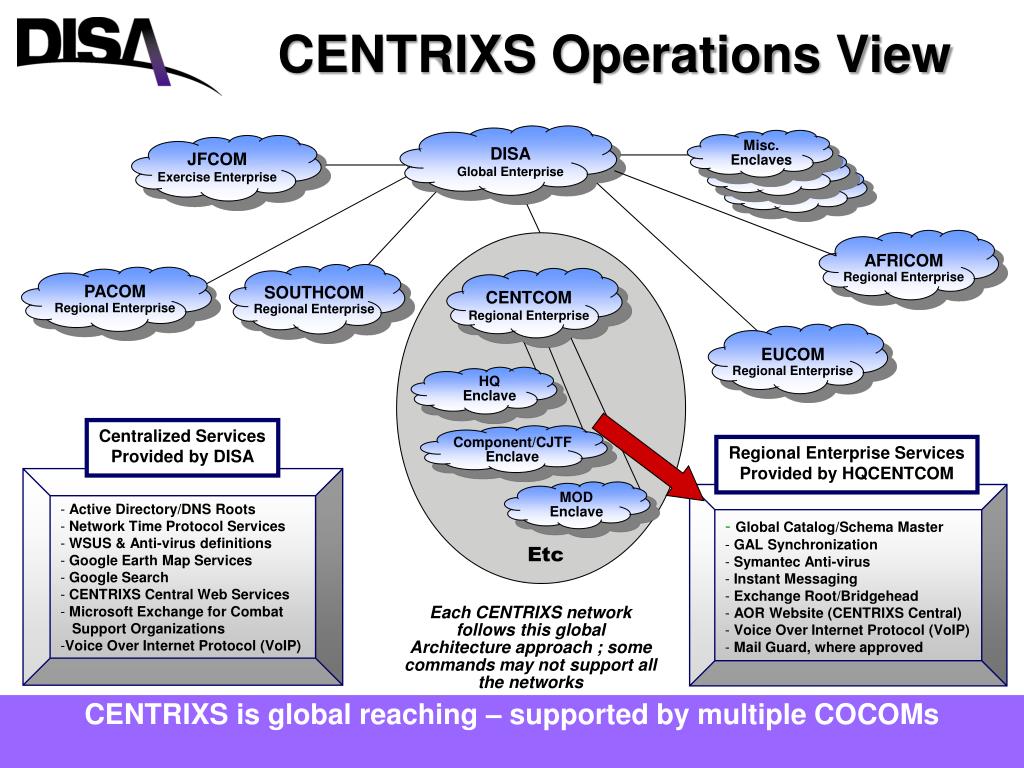 DISA

CENTRIXS Operations View

JFCOM
Exercise Enterprise

DISA
Global Enterprise

Misc.
Enclaves

AFRICOM
Regional Enterprise

PACOM
Regional Enterprise

SOUTHCOM
Regional Enterprise

CENTCOM
Regional Enterprise

EUCOM
Regional Enterprise

HQ
Enclave

Component/CJTF
Enclave

MOD
Enclave

Etc

Centralized Services Provided by DISA

- Active Directory/DNS Roots
- Network Time Protocol Services
- WSUS & Anti-virus definitions
- Google Earth Map Services
- Google Search
- CENTRIXS Central Web Services
- Microsoft Exchange for Combat Support Organizations
-Voice Over Internet Protocol (VoIP)

Each CENTRIXS network follows this global Architecture approach ; some commands may not support all the networks

Regional Enterprise Services Provided by HQCENTCOM

- Global Catalog/Schema Master
- GAL Synchronization
- Symantec Anti-virus
- Instant Messaging
- Exchange Root/Bridgehead
- AOR Website (CENTRIXS Central)
- Voice Over Internet Protocol (VoIP)
- Mail Guard, where approved

CENTRIXS is global reaching – supported by multiple COCOMs